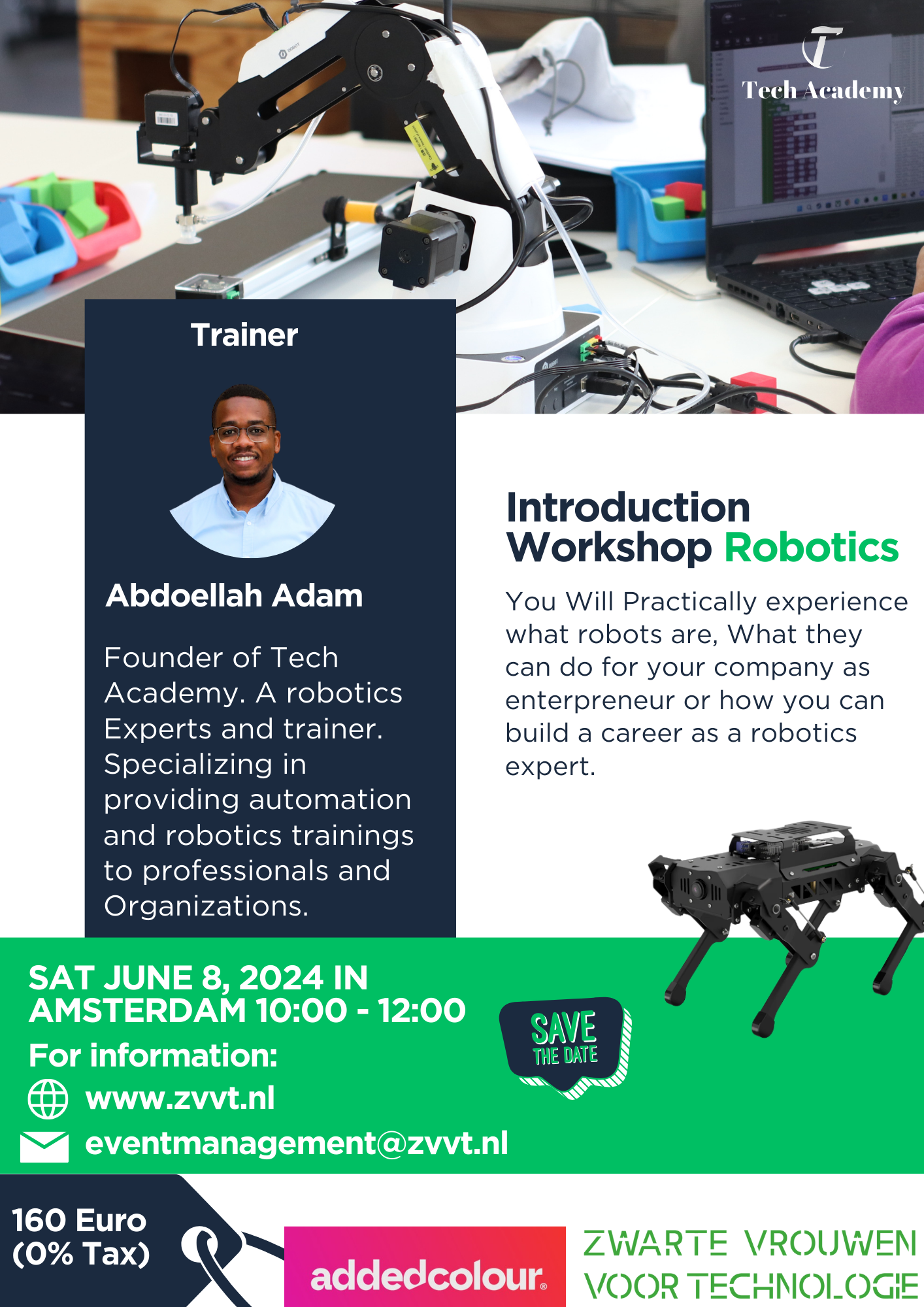 Tech Academy

Trainer

Abdoellah Adam

Founder of Tech Academy. A robotics Experts and trainer. Specializing in providing automation and robotics trainings to professionals and Organizations.

Introduction Workshop Robotics

You Will Practically experience what robots are, What they can do for your company as enterpreneur or how you can build a career as a robotics expert.

SAT JUNE 8, 2024 IN AMSTERDAM 10:00 - 12:00

For information:

www.zvvt.nl

eventmanagement@zvvt.nl

SAVE THE DATE

160 Euro (0% Tax)

addedcolour.

ZWARTE VROUWEN VOOR TECHNOLOGIE